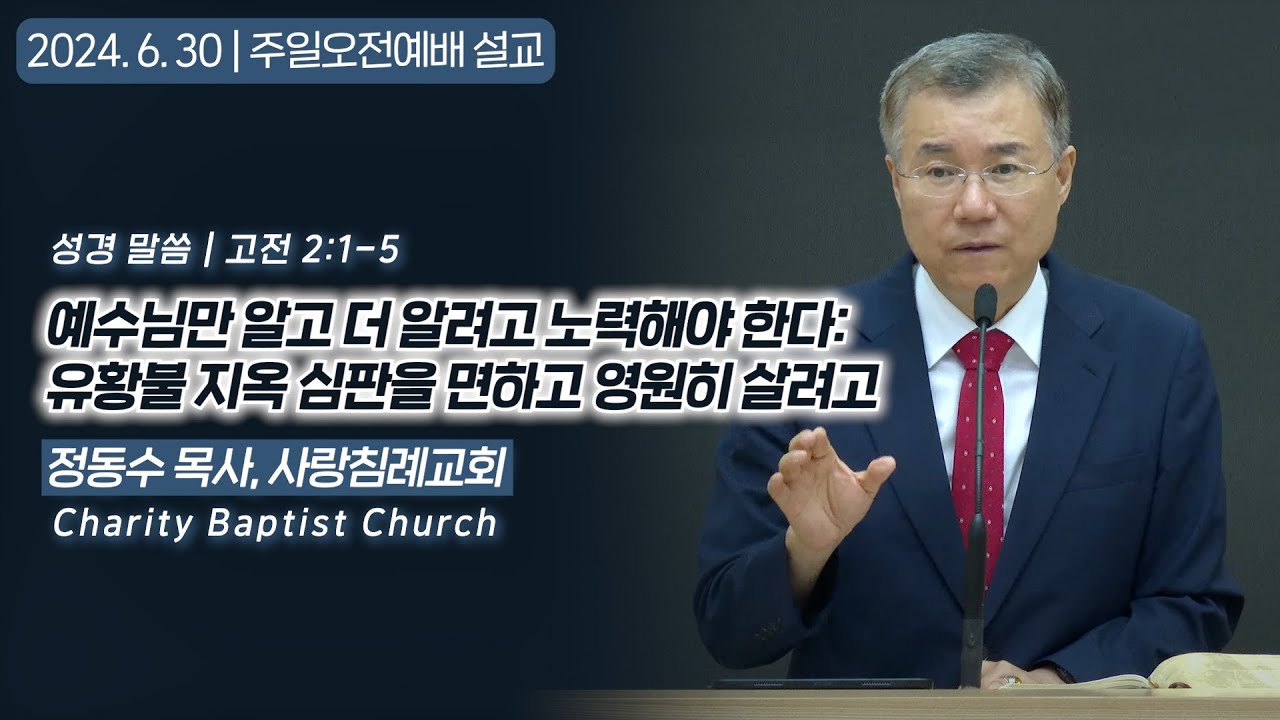 2024. 6. 30 | 주일오전예배 설교

성경 말씀 | 고전 2:1-5

예수님만 알고 더 알려고 노력해야 한다: 유황불 지옥 심판을 면하고 영원히 살려고

정동수 목사, 사랑침례교회

Charity Baptist Church